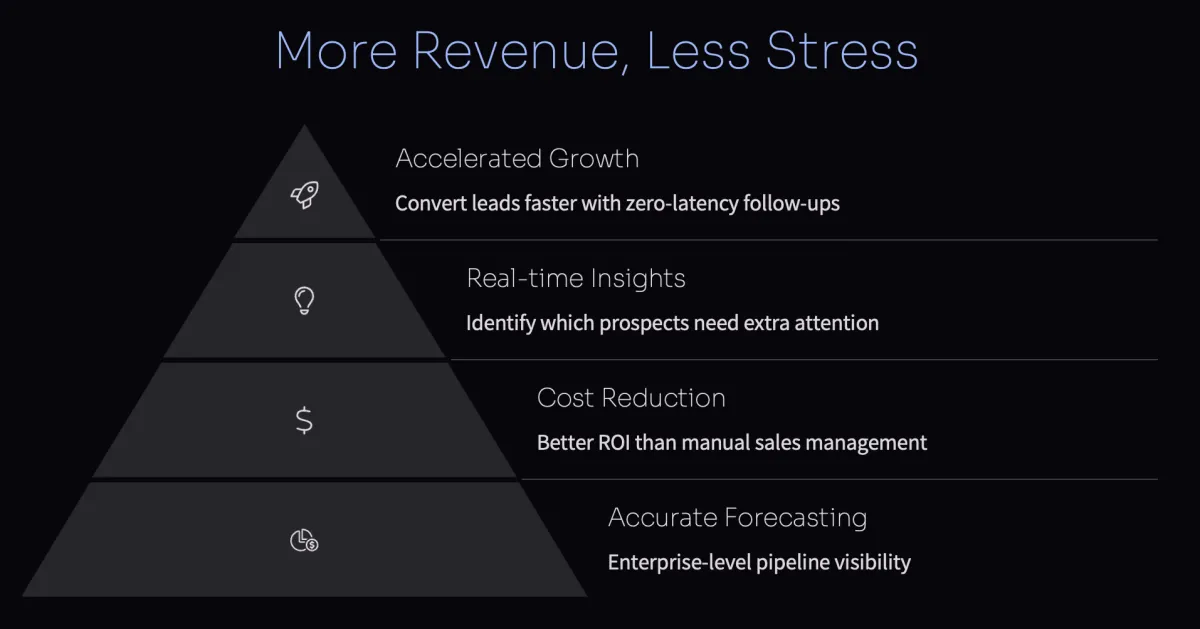 More Revenue, Less Stress

Accelerated Growth

Convert leads faster with zero-latency follow-ups

Real-time Insights

Identify which prospects need extra attention

$

Cost Reduction

Better ROI than manual sales management

Accurate Forecasting

Enterprise-level pipeline visibility